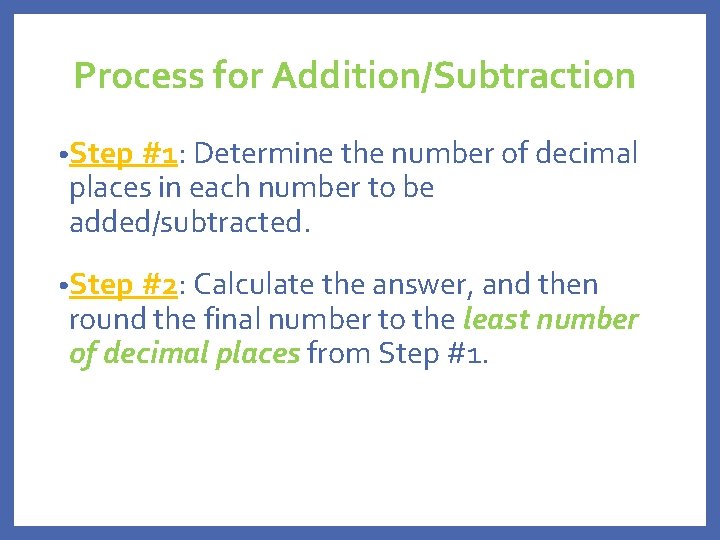 Process for Addition/Subtraction

•Step #1: Determine the number of decimal places in each number to be added/subtracted.

•Step #2: Calculate the answer, and then round the final number to the least number of decimal places from Step #1.